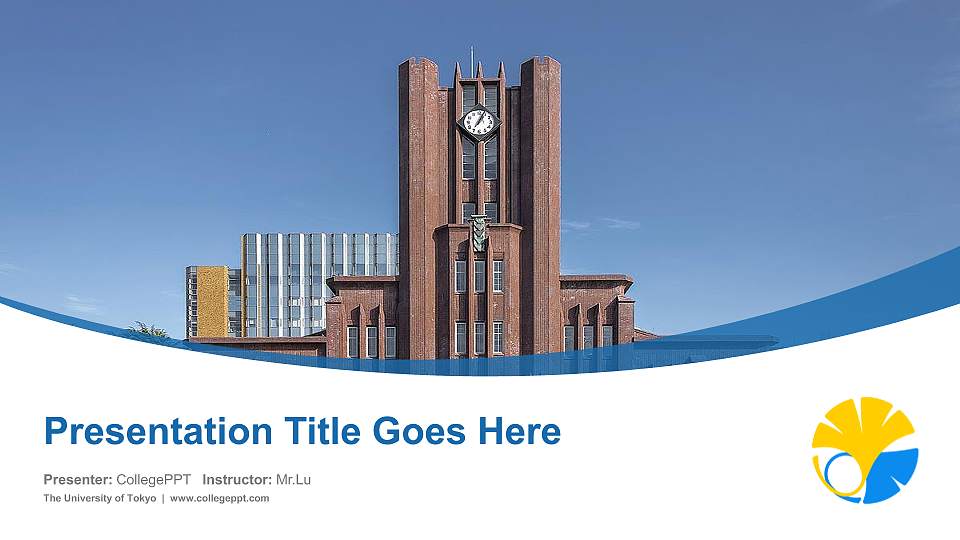 Presentation Title Goes Here

Presenter: CollegePPT Instructor: Mr.Lu

The University of Tokyo | www.collegeppt.com